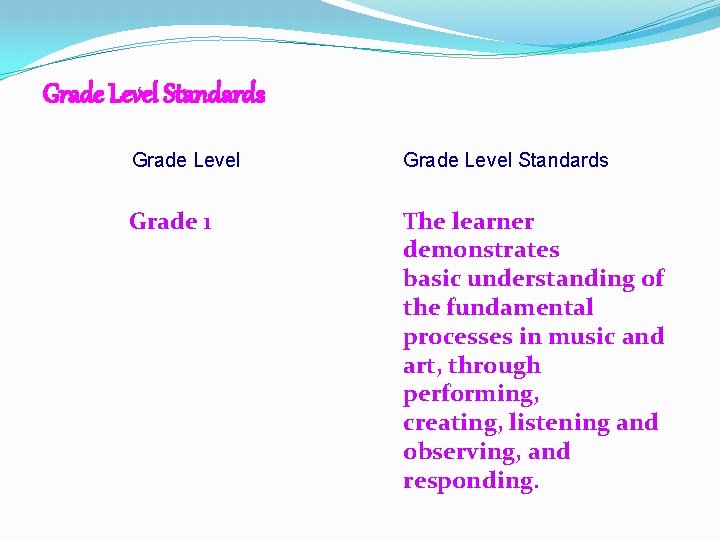 Grade Level Standards

| Grade Level | Grade Level Standards |
|---|---|
| Grade 1 | The learner demonstrates basic understanding of the fundamental processes in music and art, through performing, creating, listening and observing, and responding. |